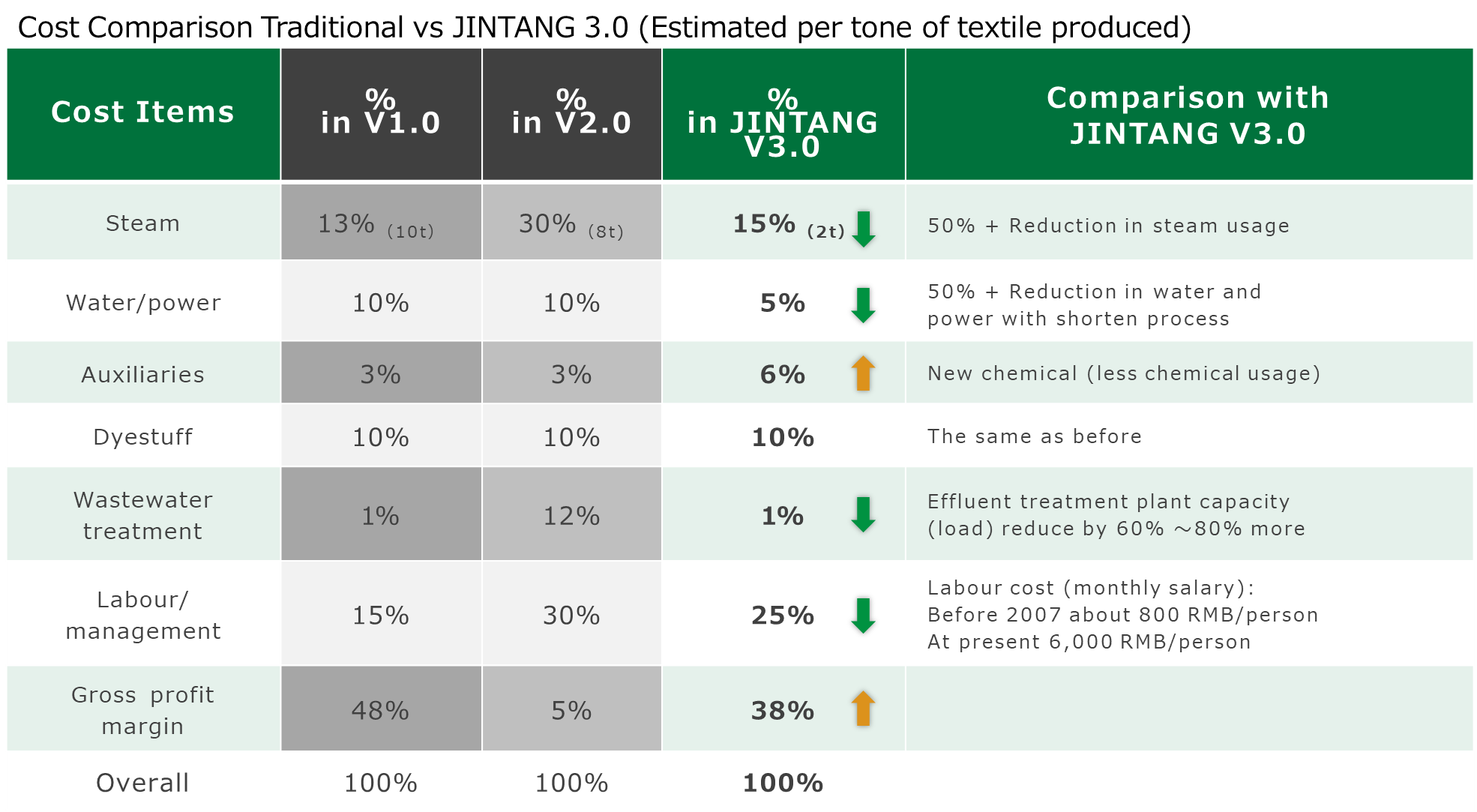 Cost Comparison Traditional vs JINTANG 3.0 (Estimated per tone of textile produced)

| Cost Items | % in V1.0 | % in V2.0 | % in JINTANG V3.0 | Comparison with JINTANG V3.0 |
|---|---|---|---|---|
| Steam | 13% (10t) | 30% (8t) | 15% (2t) | 50% + Reduction in steam usage |
| Water/power | 10% | 10% | 5% | 50% + Reduction in water and power with shorten process |
| Auxiliaries | 3% | 3% | 6% | New chemical (less chemical usage) |
| Dyestuff | 10% | 10% | 10% | The same as before |
| Wastewater treatment | 1% | 12% | 1% | Effluent treatment plant capacity (load) reduce by 60% ～80% more |
| Labour/ management | 15% | 30% | 25% | Labour cost (monthly salary): Before 2007 about 800 RMB/person At present 6,000 RMB/person |
| Gross profit margin | 48% | 5% | 38% | |
| Overall | 100% | 100% | 100% | |